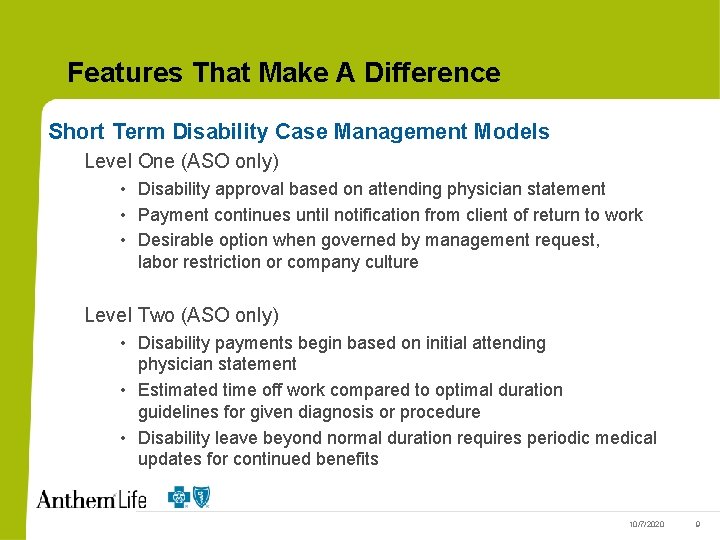 Features That Make A Difference

Short Term Disability Case Management Models

Level One (ASO only)

• Disability approval based on attending physician statement
• Payment continues until notification from client of return to work
• Desirable option when governed by management request, labor restriction or company culture

Level Two (ASO only)

• Disability payments begin based on initial attending physician statement
• Estimated time off work compared to optimal duration guidelines for given diagnosis or procedure
• Disability leave beyond normal duration requires periodic medical updates for continued benefits

Anthem Life

10/7/2020 9